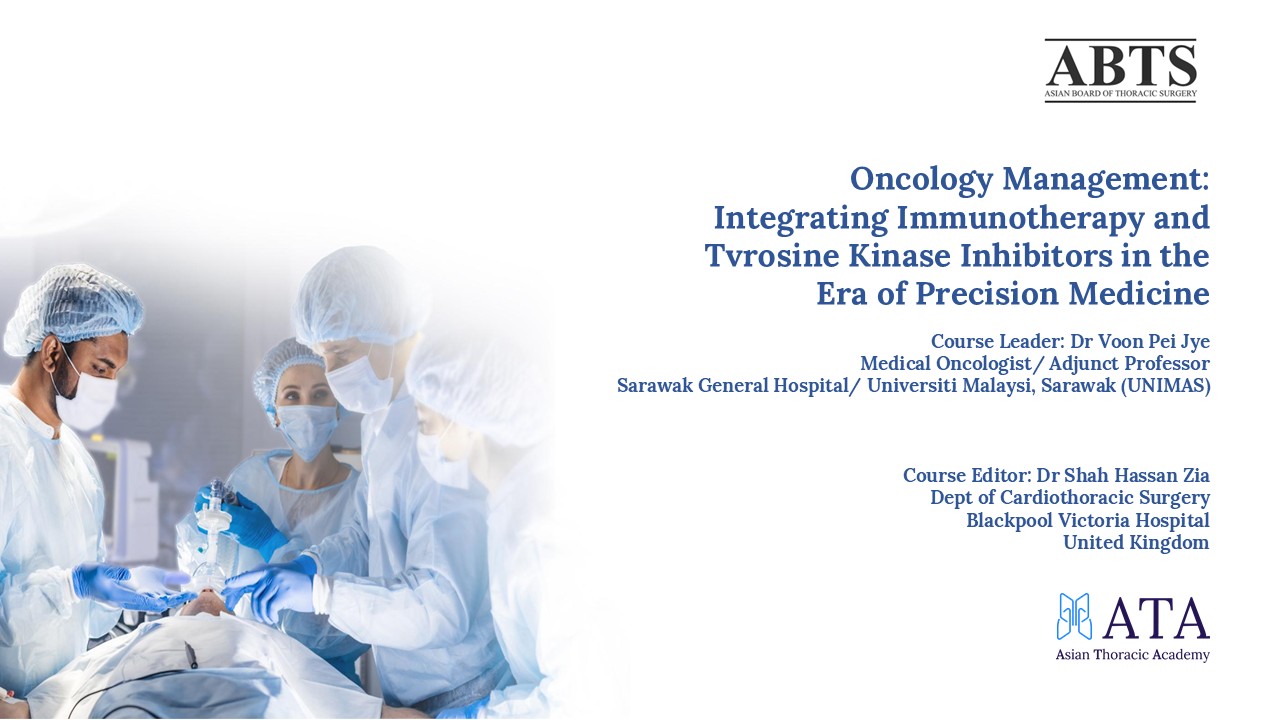 ABTS
ASIAN BOARD OF THORACIC SURGERY

Oncology Management: Integrating Immunotherapy and Tvrosine Kinase Inhibitors in the Era of Precision Medicine

Course Leader: Dr Voon Pei Jye
Medical Oncologist/ Adjunct Professor
Sarawak General Hospital/ Universiti Malaysi, Sarawak (UNIMAS)

Course Editor: Dr Shah Hassan Zia
Dept of Cardiothoracic Surgery
Blackpool Victoria Hospital
United Kingdom

ATA
Asian Thoracic Academy